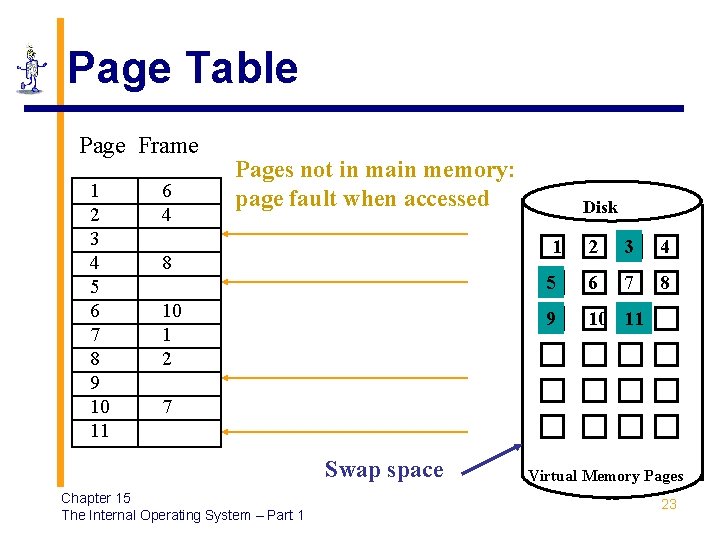 Page Table

| Page | Frame |
|---|---|
| 1 | 6 |
| 2 | 4 |
| 3 | |
| 4 | 8 |
| 5 | |
| 6 | 10 |
| 7 | 1 |
| 8 | 2 |
| 9 | |
| 10 | 7 |
| 11 | |

Pages not in main memory: page fault when accessed

Disk

1 2 3 4
5 6 7 8
9 10 11

Swap space

Virtual Memory Pages

Chapter 15
The Internal Operating System – Part 1

23